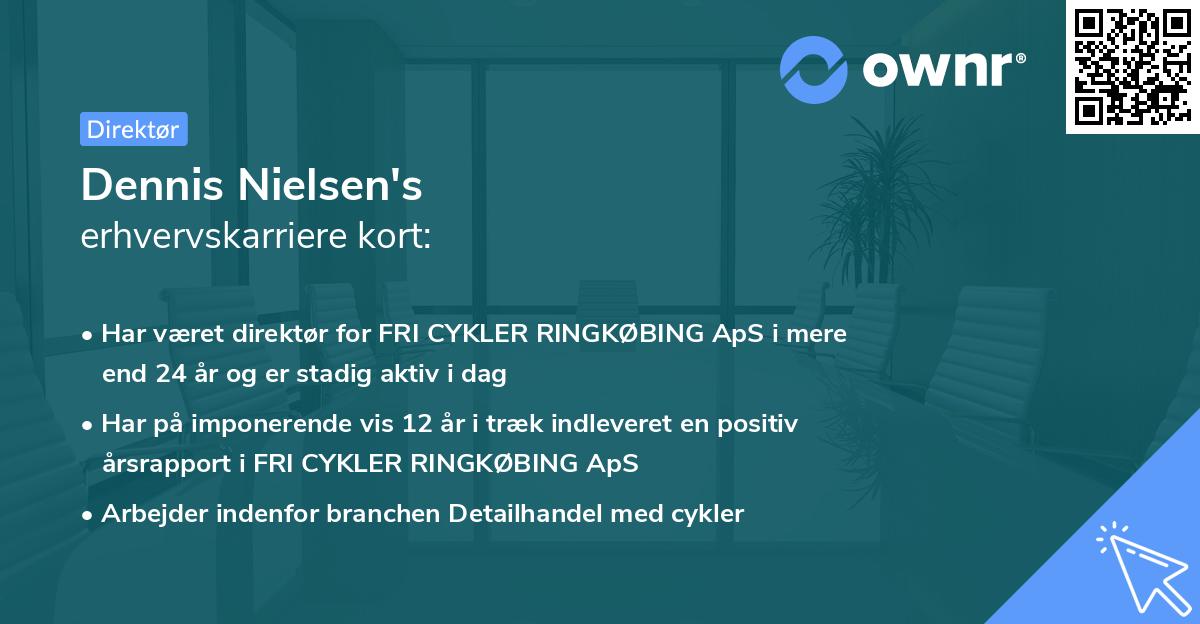 ownr®

Direktør

Dennis Nielsen's
erhvervskarriere kort:

• Har været direktør for FRI CYKLER RINGKØBING ApS i mere end 24 år og er stadig aktiv i dag

• Har på imponerende vis 12 år i træk indleveret en positiv årsrapport i FRI CYKLER RINGKØBING ApS

• Arbejder indenfor branchen Detailhandel med cykler